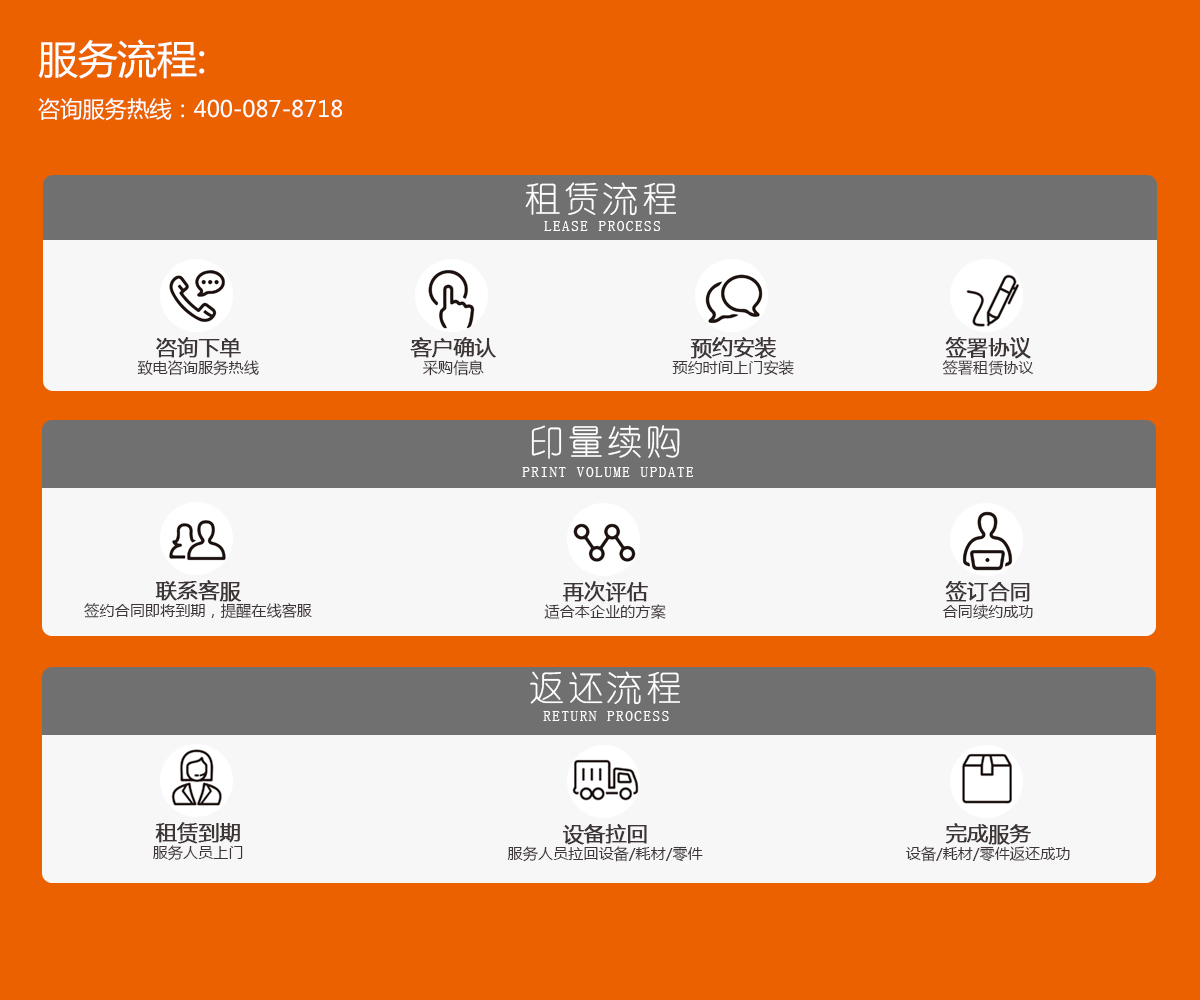 服务流程:
咨询服务热线：400-087-8718

租赁流程
LEASE PROCESS

咨询下单
致电咨询服务热线

客户确认
采购信息

预约安装
预约时间上门安装

签署协议
签署租赁协议

印量续购
PRINT VOLUME UPDATE

联系客服
签约合同即将到期，提醒在线客服

再次评估
适合本企业的方案

签订合同
合同续约成功

返还流程
RETURN PROCESS

租赁到期
服务人员上门

设备拉回
服务人员拉回设备/耗材/零件

完成服务
设备/耗材/零件返还成功